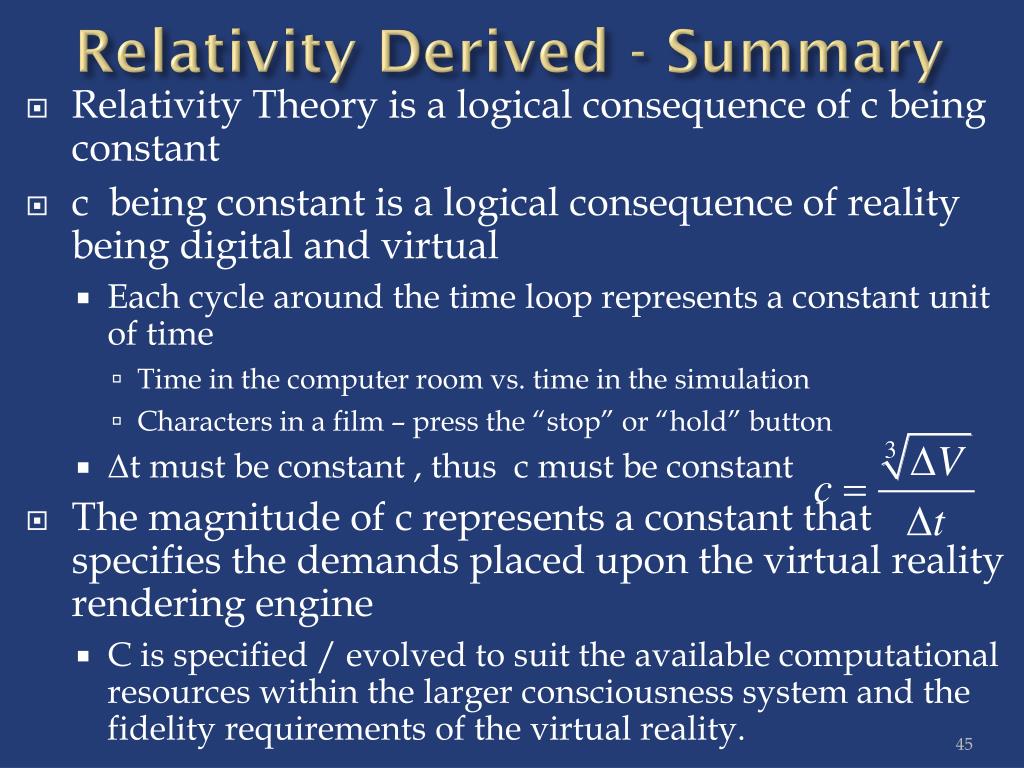 Relativity Derived - Summary

Relativity Theory is a logical consequence of c being constant

c being constant is a logical consequence of reality being digital and virtual

Each cycle around the time loop represents a constant unit of time

Time in the computer room vs. time in the simulation

Characters in a film – press the “stop” or “hold” button

$\Delta$t must be constant , thus c must be constant

$c = \frac{\sqrt[3]{\Delta V}}{\Delta t}$

The magnitude of c represents a constant that specifies the demands placed upon the virtual reality rendering engine

C is specified / evolved to suit the available computational resources within the larger consciousness system and the fidelity requirements of the virtual reality.

45